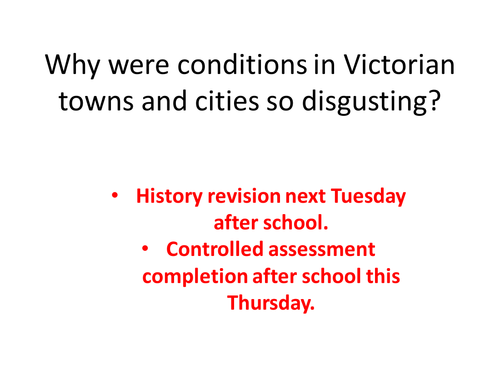 Why were conditions in Victorian towns and cities so disgusting?

• History revision next Tuesday after school.
• Controlled assessment completion after school this Thursday.